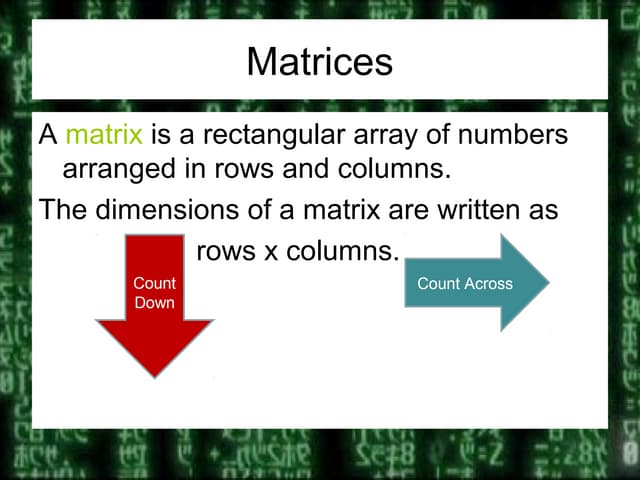 Matrices

A matrix is a rectangular array of numbers arranged in rows and columns.

The dimensions of a matrix are written as

rows x columns.

Count Down

Count Across